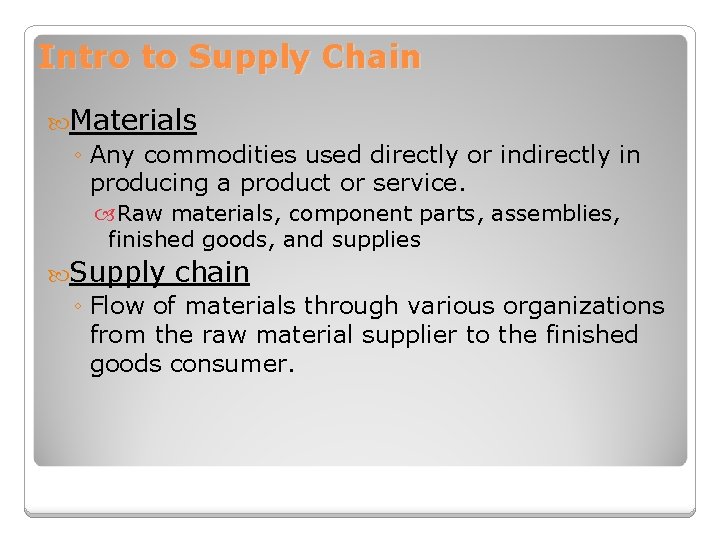 Intro to Supply Chain

Materials

◦ Any commodities used directly or indirectly in producing a product or service.

Raw materials, component parts, assemblies, finished goods, and supplies

Supply chain

◦ Flow of materials through various organizations from the raw material supplier to the finished goods consumer.